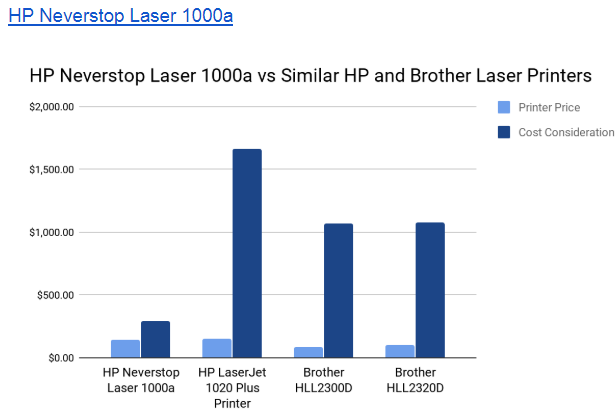 HP Neverstop Laser 1000a

HP Neverstop Laser 1000a vs Similar HP and Brother Laser Printers

Printer Price
Cost Consideration

$2,000.00
$1,500.00
$1,000.00
$500.00
$0.00

HP Neverstop Laser 1000a
HP LaserJet 1020 Plus Printer
Brother HLL2300D
Brother HLL2320D